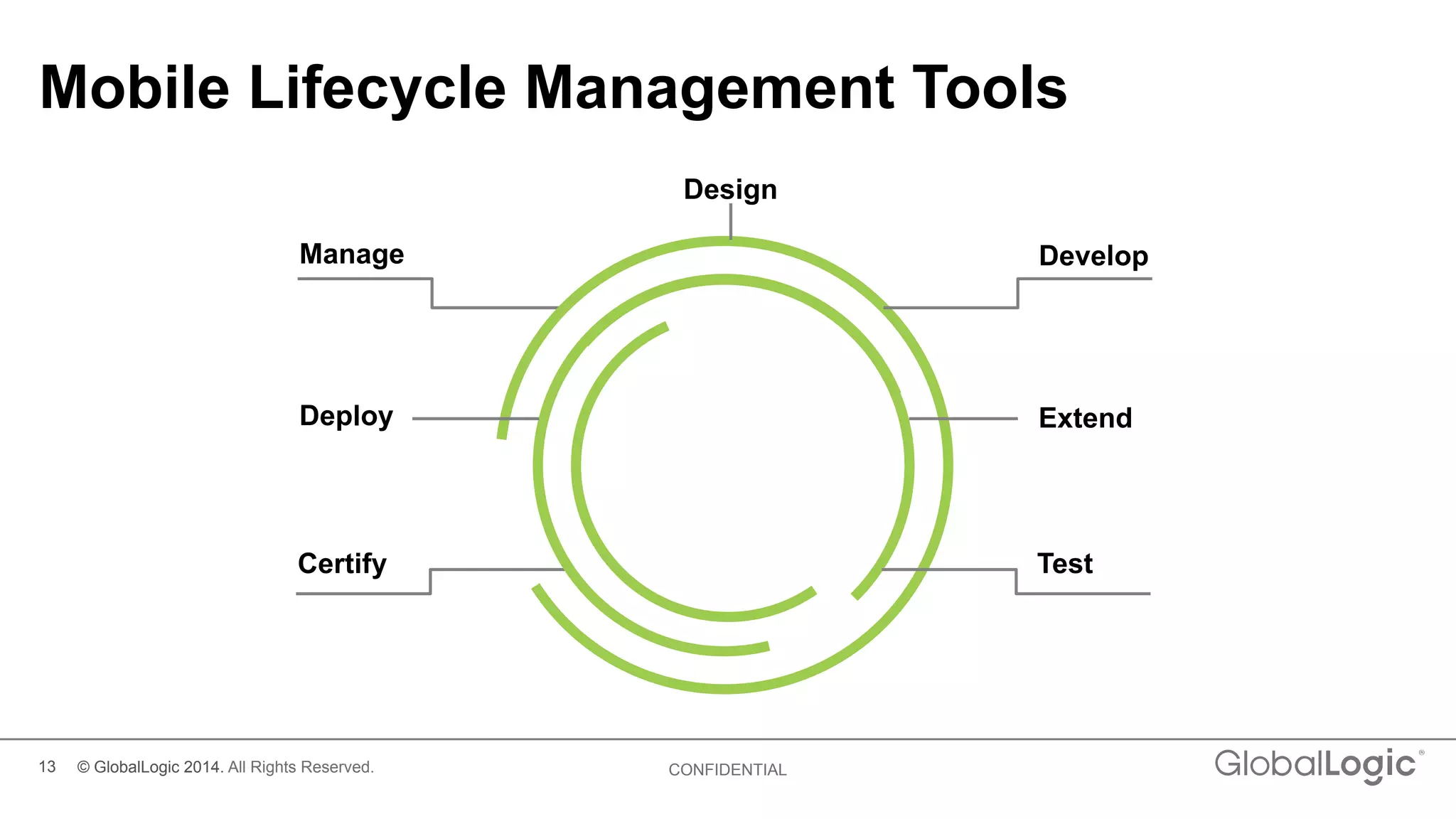 Mobile Lifecycle Management Tools

Design

Manage

Develop

Deploy

Extend

Certify

Test

13 © GlobalLogic 2014. All Rights Reserved.

CONFIDENTIAL

GlobalLogic®